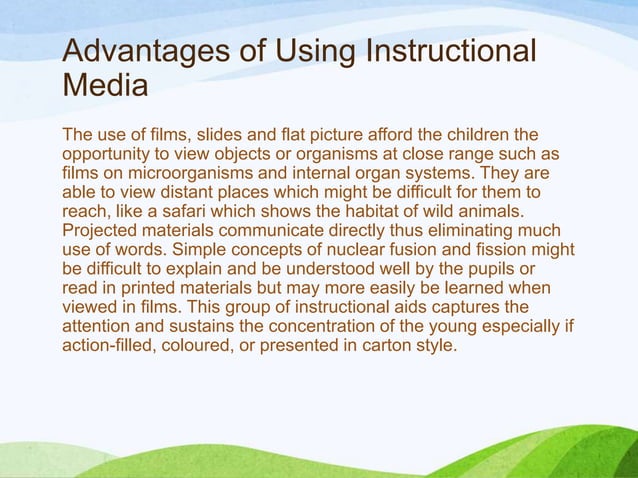 Advantages of Using Instructional Media

The use of films, slides and flat picture afford the children the opportunity to view objects or organisms at close range such as films on microorganisms and internal organ systems. They are able to view distant places which might be difficult for them to reach, like a safari which shows the habitat of wild animals. Projected materials communicate directly thus eliminating much use of words. Simple concepts of nuclear fusion and fission might be difficult to explain and be understood well by the pupils or read in printed materials but may more easily be learned when viewed in films. This group of instructional aids captures the attention and sustains the concentration of the young especially if action-filled, coloured, or presented in carton style.